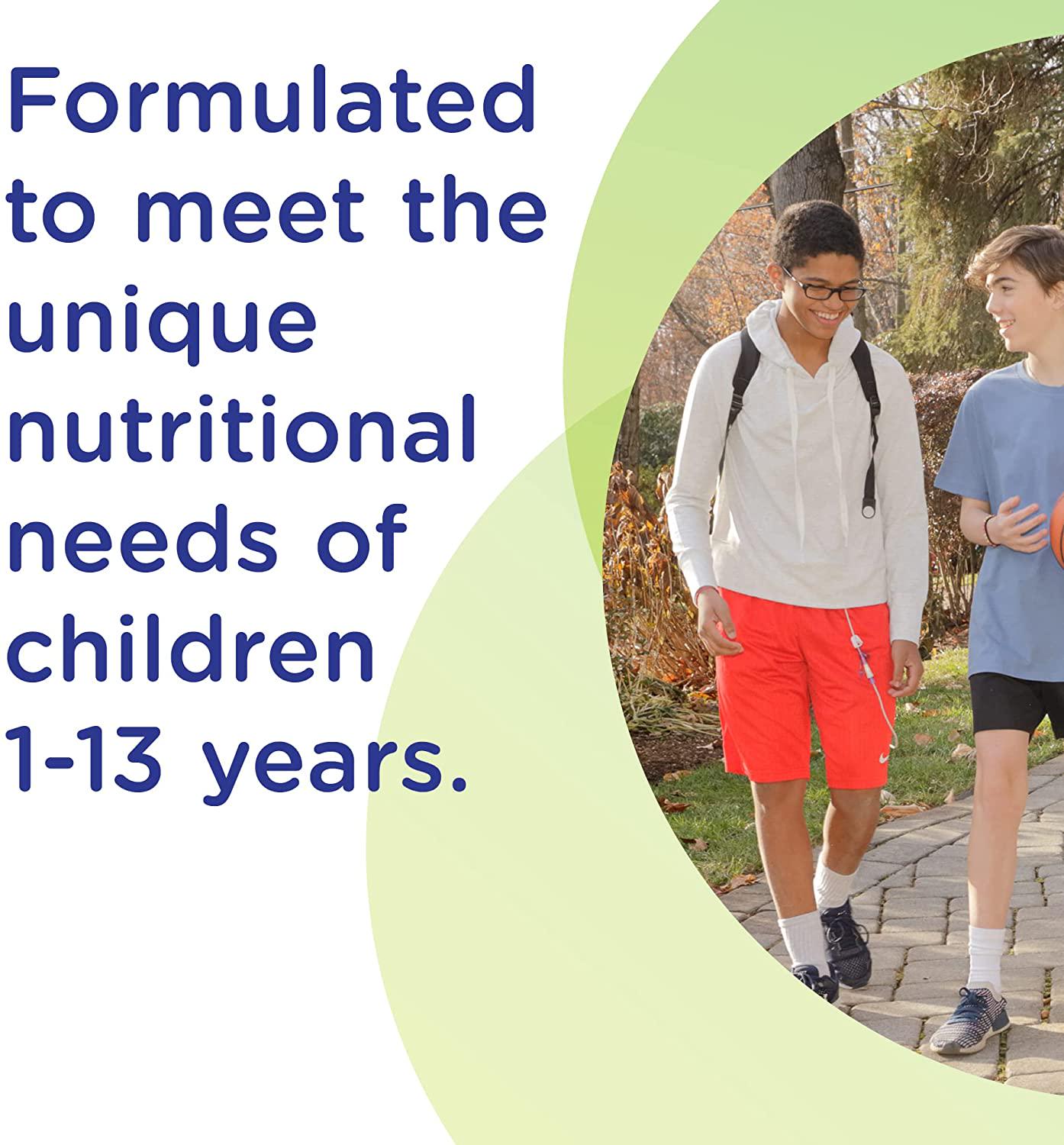 Formulated to meet the unique nutritional needs of children 1-13 years.